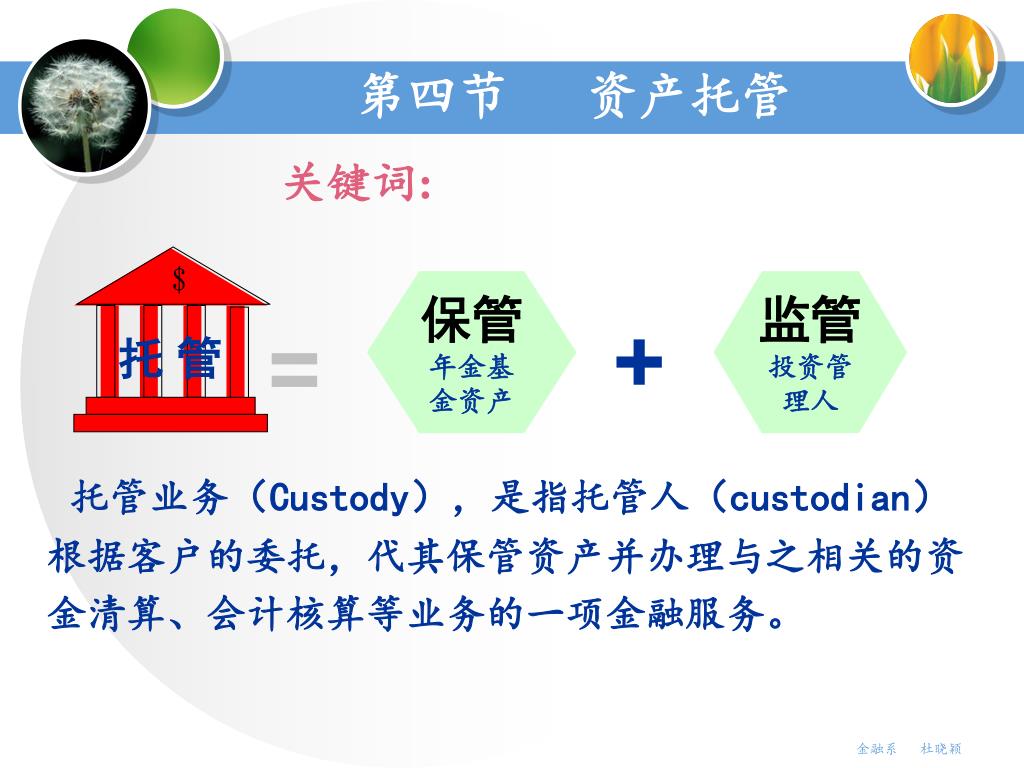 第四节　资产托管

关键词:

$

托管

=

保管
年金基金资产

+

监管
投资管理人

托管业务（Custody），是指托管人（custodian）根据客户的委托，代其保管资产并办理与之相关的资金清算、会计核算等业务的一项金融服务。

金融系　杜晓颖